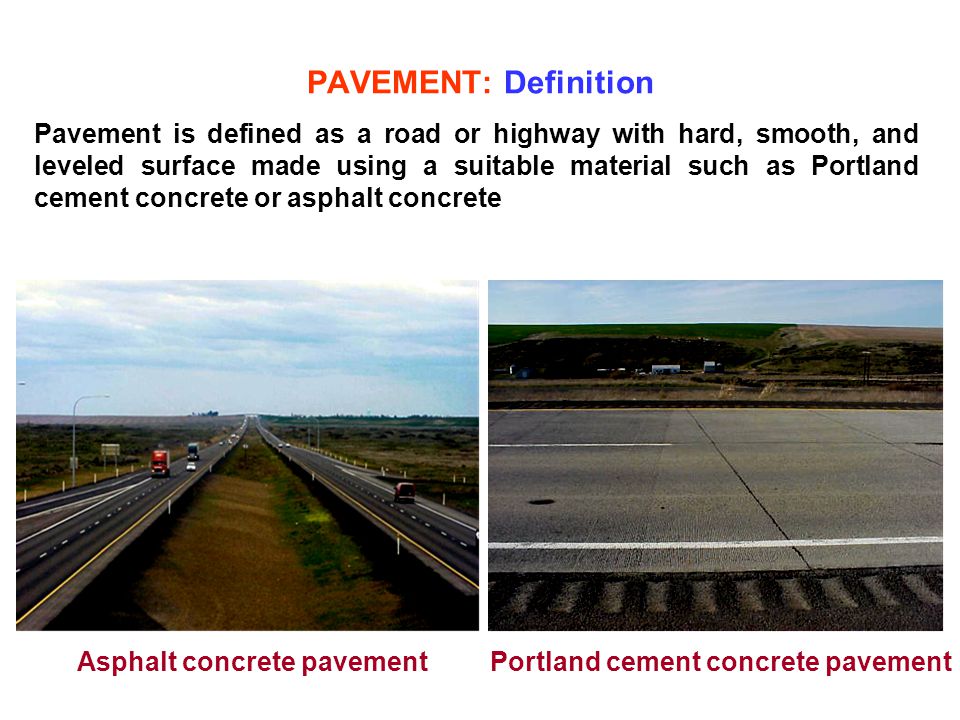 PAVEMENT: Definition

Pavement is defined as a road or highway with hard, smooth, and leveled surface made using a suitable material such as Portland cement concrete or asphalt concrete

Asphalt concrete pavement

Portland cement concrete pavement